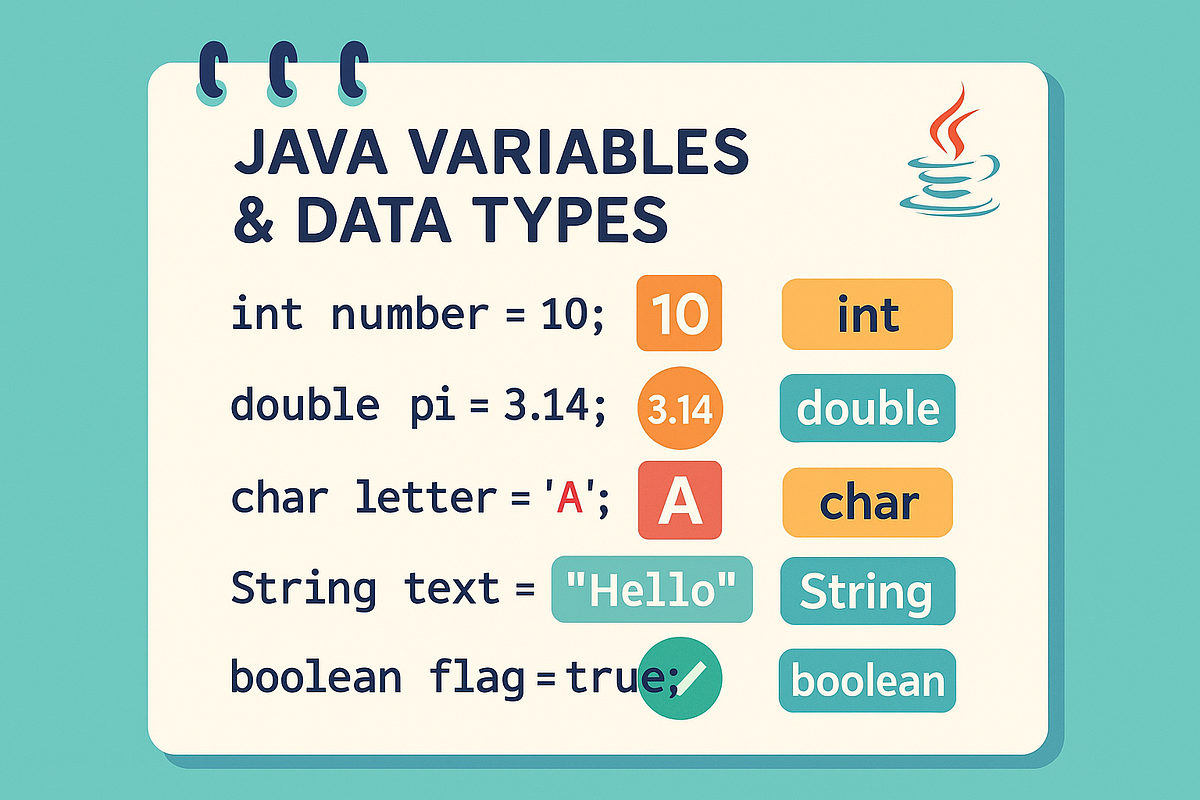 JAVA VARIABLES & DATA TYPES

int number = 10; 10 int

double pi = 3.14; 3.14 double

char letter = 'A'; A char

String text = "Hello" String

boolean flag = true; boolean